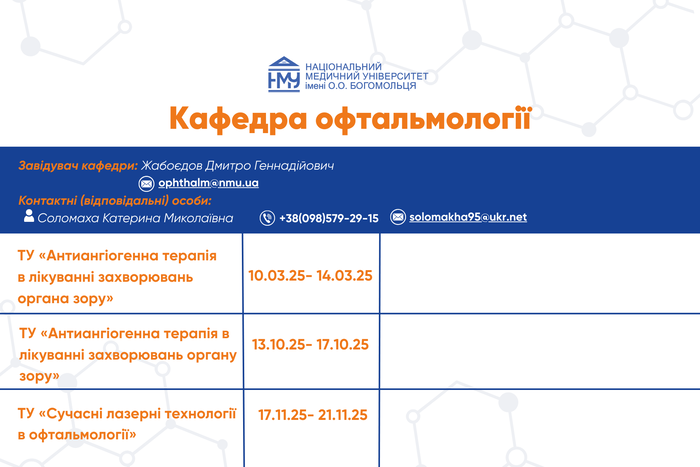 НМУ
НАЦІОНАЛЬНИЙ МЕДИЧНИЙ УНІВЕРСИТЕТ імені О.О. БОГОМОЛЬЦЯ

Кафедра офтальмології

Завідувач кафедри: Жабоєдов Дмитро Геннадійович
ophthalm@nmu.ua
Контактні (відповідальні) особи:
Соломаха Катерина Миколаївна +38(098)579-29-15 solomakha95@ukr.net

| | | |
|---|---|---|
| ТУ «Антиангіогенна терапія в лікуванні захворювань органа зору» | 10.03.25- 14.03.25 | |
| ТУ «Антиангіогенна терапія в лікуванні захворювань органу зору» | 13.10.25- 17.10.25 | |
| ТУ «Сучасні лазерні технології в офтальмології» | 17.11.25- 21.11.25 | |